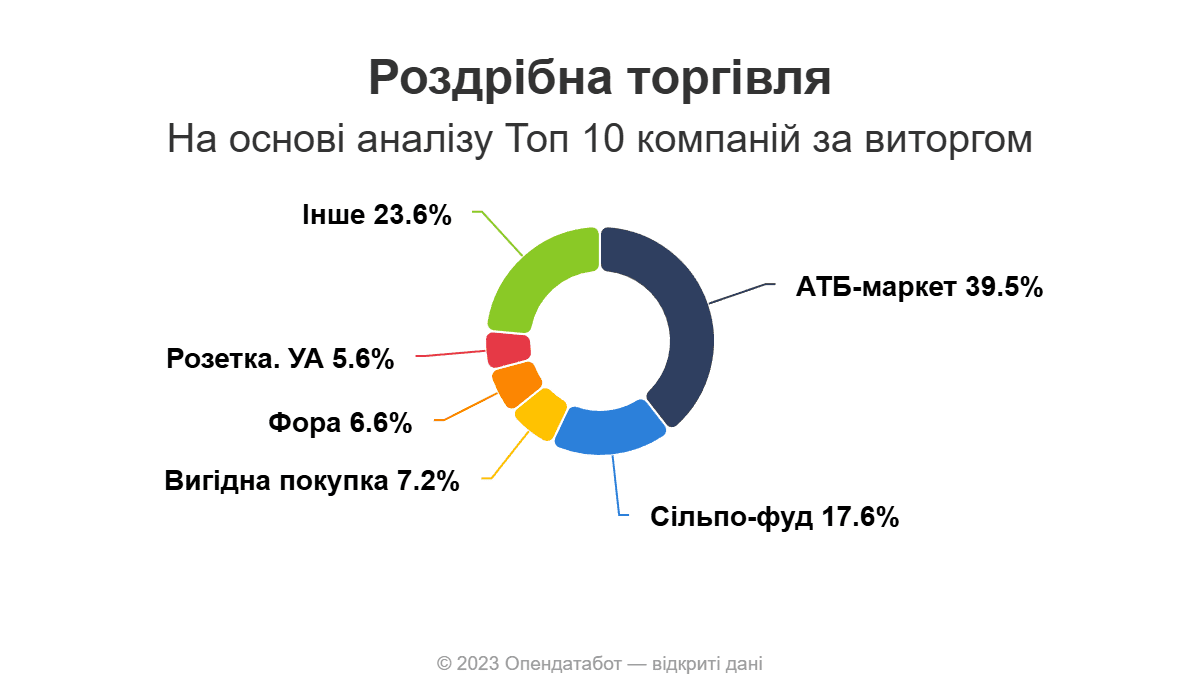 Роздрібна торгівля

На основі аналізу Топ 10 компаній за виторгом

Інше 23.6%

АТБ-маркет 39.5%

Розетка. УА 5.6%

Фора 6.6%

Вигідна покупка 7.2%

Сільпо-фуд 17.6%

© 2023 Опендатабот — відкриті дані